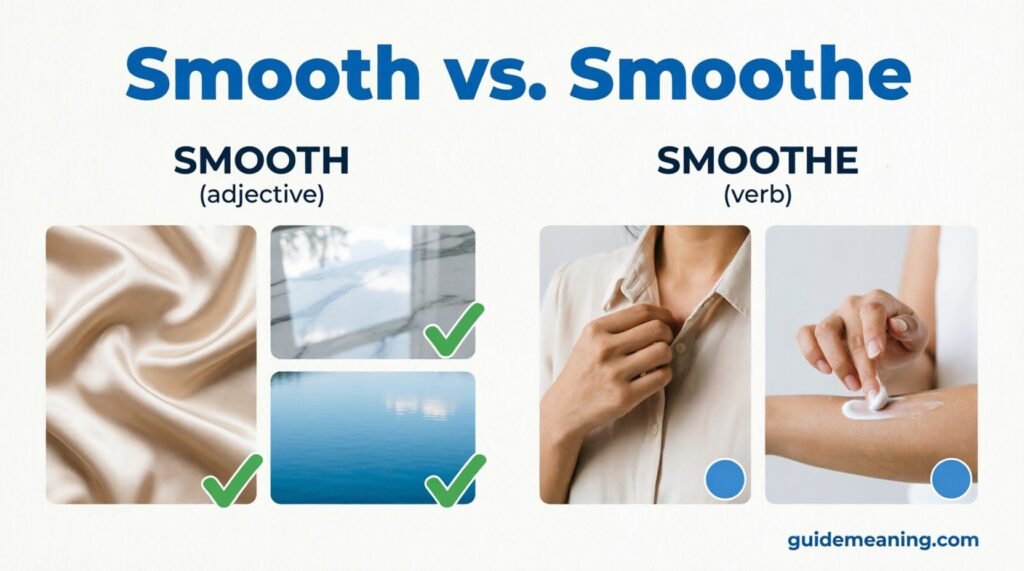 Smooth vs. Smoothe

SMOOTH
(adjective)

SMOOTHE
(verb)

guidemeaning.com